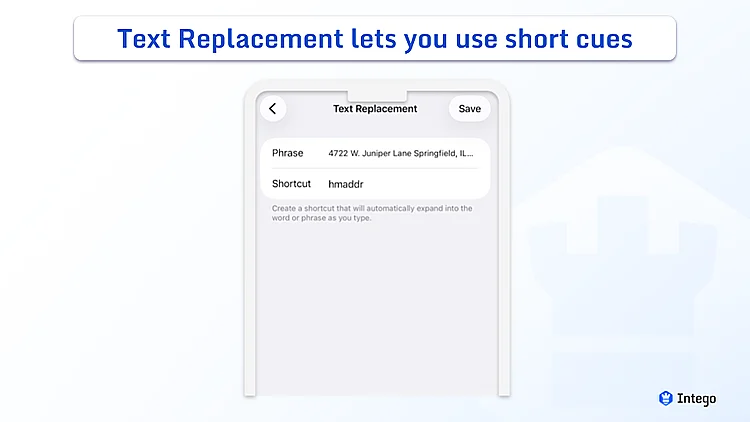 Text Replacement lets you use short cues

Text Replacement

Save

Phrase 4722 W. Juniper Lane Springfield, IL...

Shortcut hmaddr

Create a shortcut that will automatically expand into the word or phrase as you type.

Intego